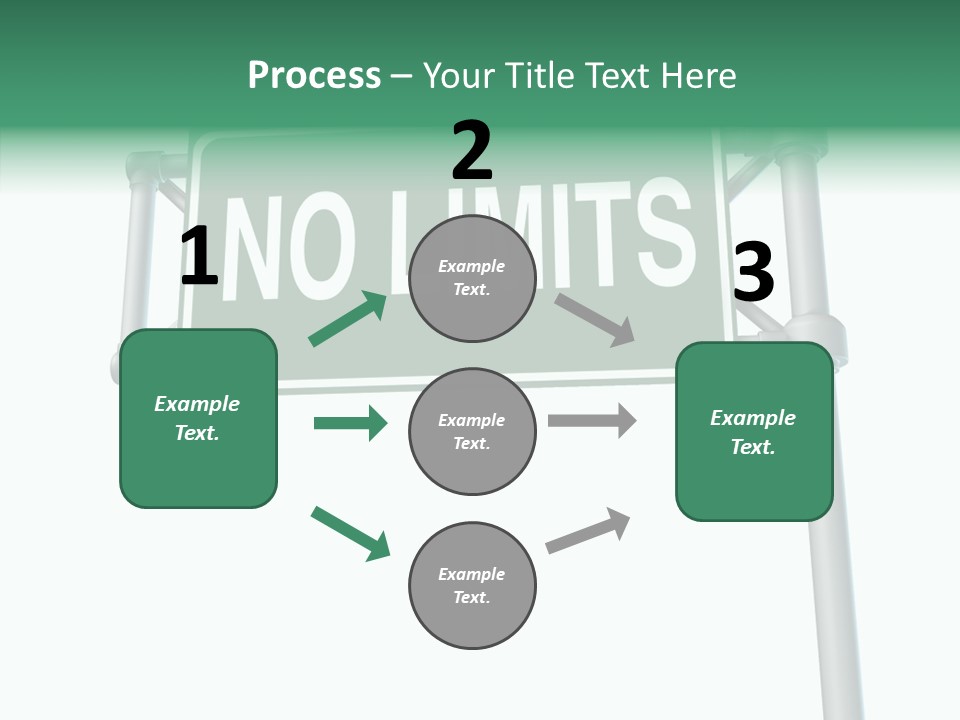 Process – Your Title Text Here

NO LIMITS

1

Example Text.

2

Example Text.

Example Text.

Example Text.

3

Example Text.